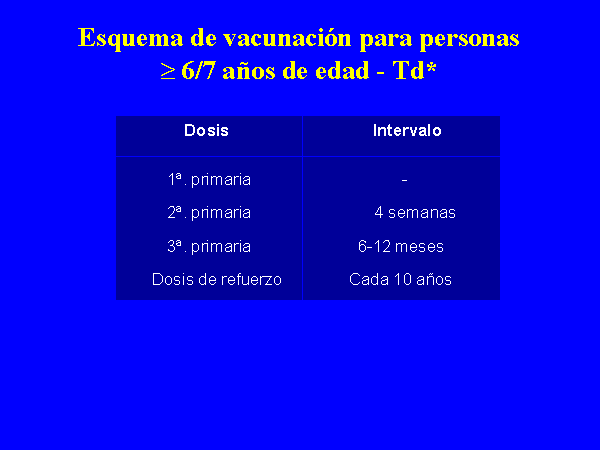 Esquema de vacunación para personas $\geq$ 6/7 años de edad - Td*

| Dosis | Intervalo |
|---|---|
| 1ª. primaria | - |
| 2ª. primaria | 4 semanas |
| 3ª. primaria | 6-12 meses |
| Dosis de refuerzo | Cada 10 años |